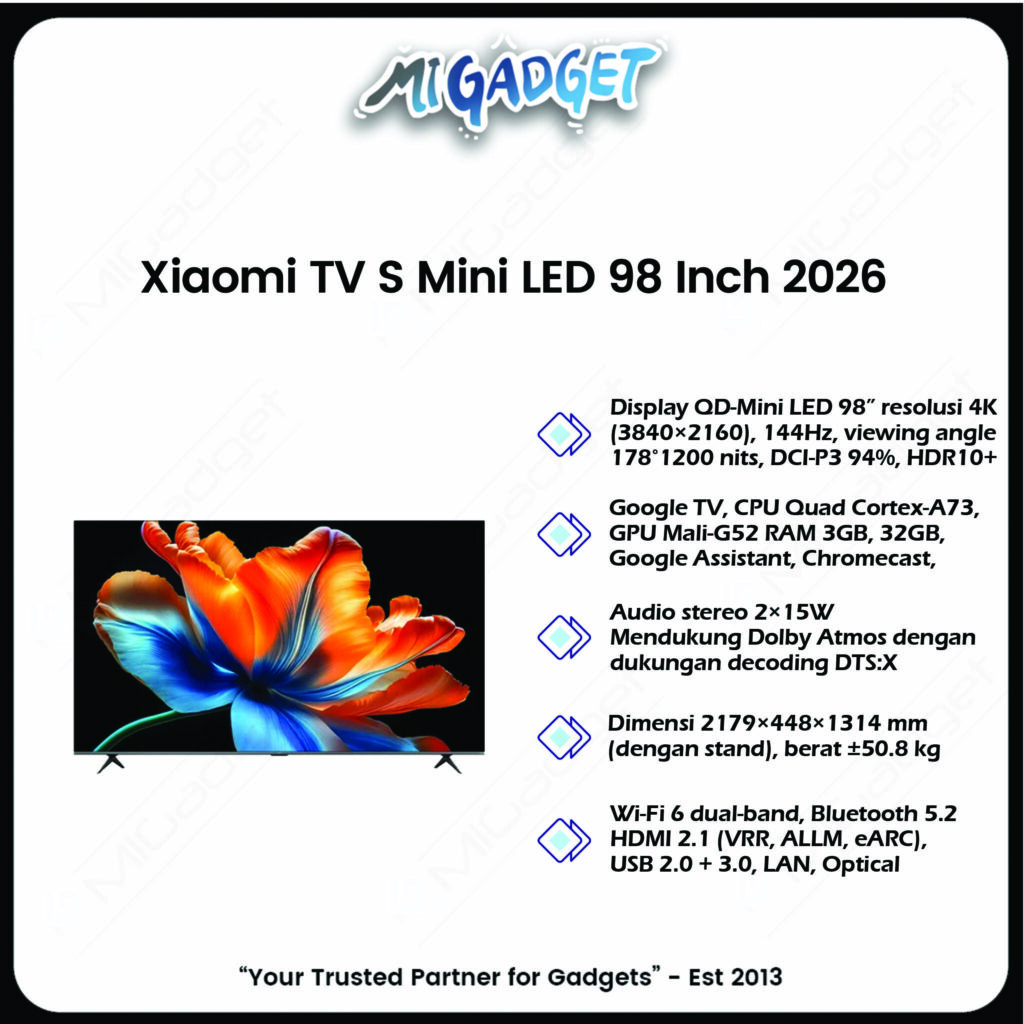 MIGADGET

Xiaomi TV S Mini LED 98 Inch 2026

Display QD-Mini LED 98" resolusi 4K (3840×2160), 144Hz, viewing angle 178°1200 nits, DCI-P3 94%, HDR10+

Google TV, CPU Quad Cortex-A73, GPU Mali-G52 RAM 3GB, 32GB, Google Assistant, Chromecast,

Audio stereo 2×15W Mendukung Dolby Atmos dengan dukungan decoding DTS:X

Dimensi 2179×448×1314 mm (dengan stand), berat ±50.8 kg

Wi-Fi 6 dual-band, Bluetooth 5.2 HDMI 2.1 (VRR, ALLM, eARC), USB 2.0 + 3.0, LAN, Optical

"Your Trusted Partner for Gadgets" - Est 2013

MiGadget